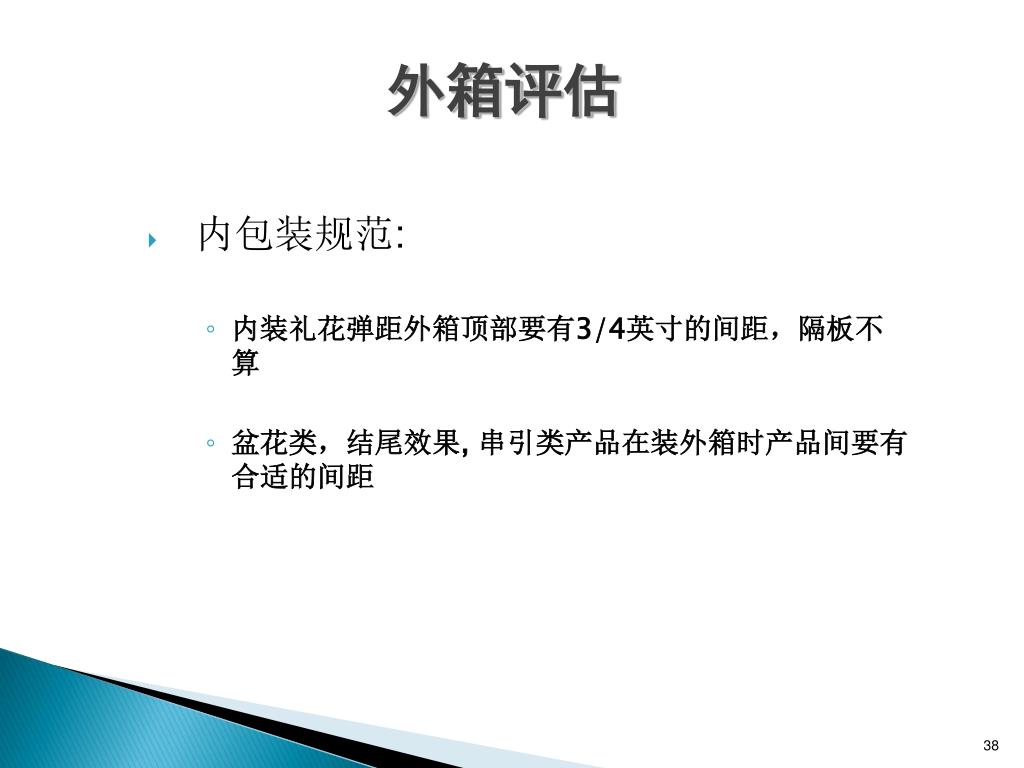 外箱评估

内包装规范:

◦ 内装礼花弹距外箱顶部要有3/4英寸的间距，隔板不算

◦ 盆花类，结尾效果, 串引类产品在装外箱时产品间要有合适的间距

38